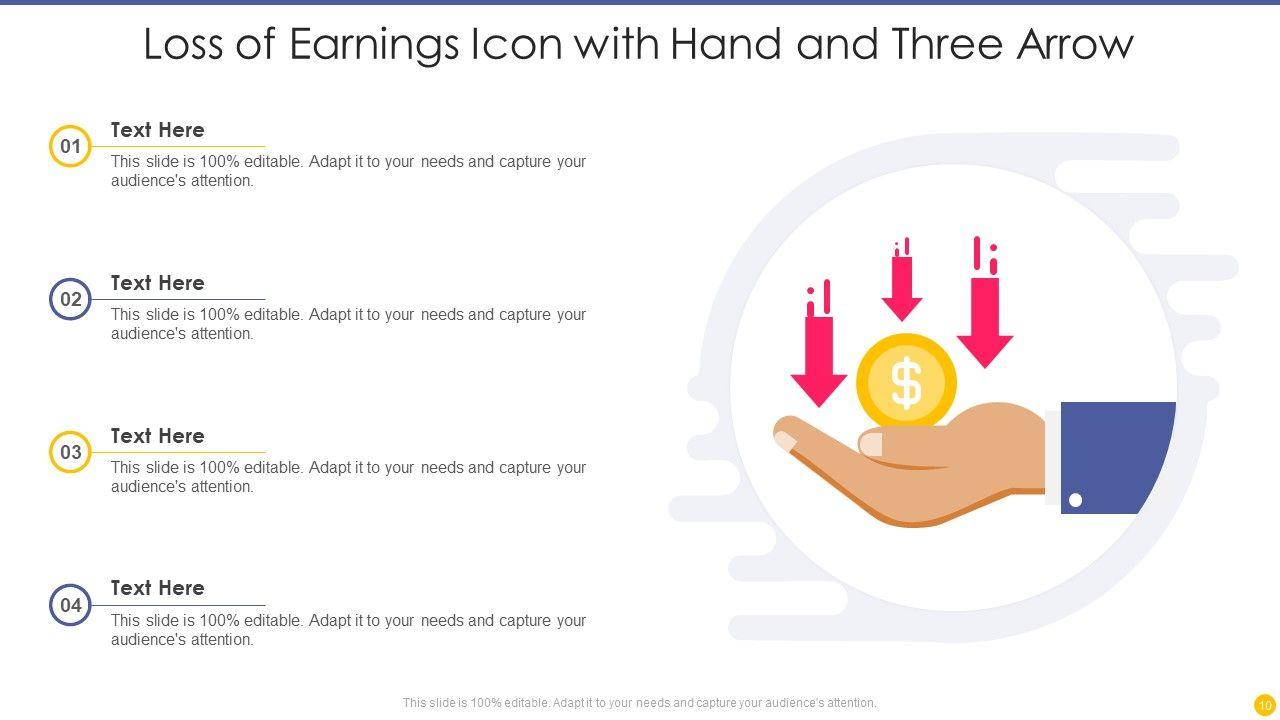 Loss of Earnings Icon with Hand and Three Arrow

01
Text Here
This slide is 100% editable. Adapt it to your needs and capture your audience's attention.

02
Text Here
This slide is 100% editable. Adapt it to your needs and capture your audience's attention.

03
Text Here
This slide is 100% editable. Adapt it to your needs and capture your audience's attention.

04
Text Here
This slide is 100% editable. Adapt it to your needs and capture your audience's attention.

$

This slide is 100% editable. Adapt it to your needs and capture your audience's attention.

10